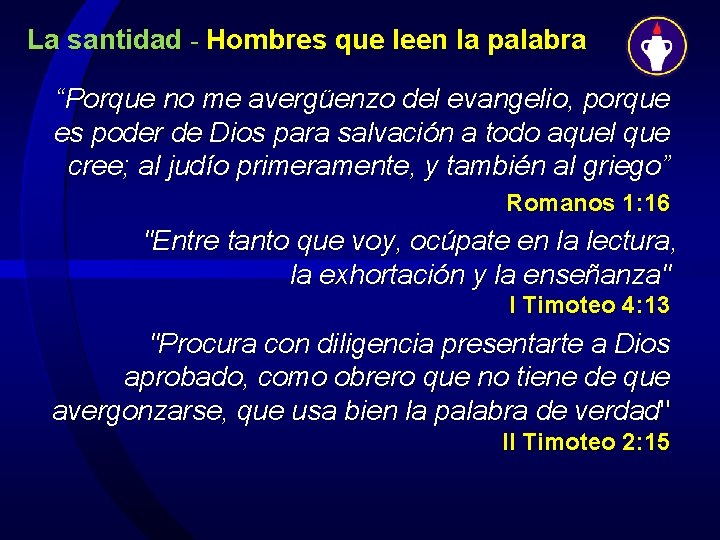 La santidad - Hombres que leen la palabra

“Porque no me avergüenzo del evangelio, porque es poder de Dios para salvación a todo aquel que cree; al judío primeramente, y también al griego”

Romanos 1:16

"Entre tanto que voy, ocúpate en la lectura, la exhortación y la enseñanza"

I Timoteo 4:13

"Procura con diligencia presentarte a Dios aprobado, como obrero que no tiene de que avergonzarse, que usa bien la palabra de verdad"

II Timoteo 2:15